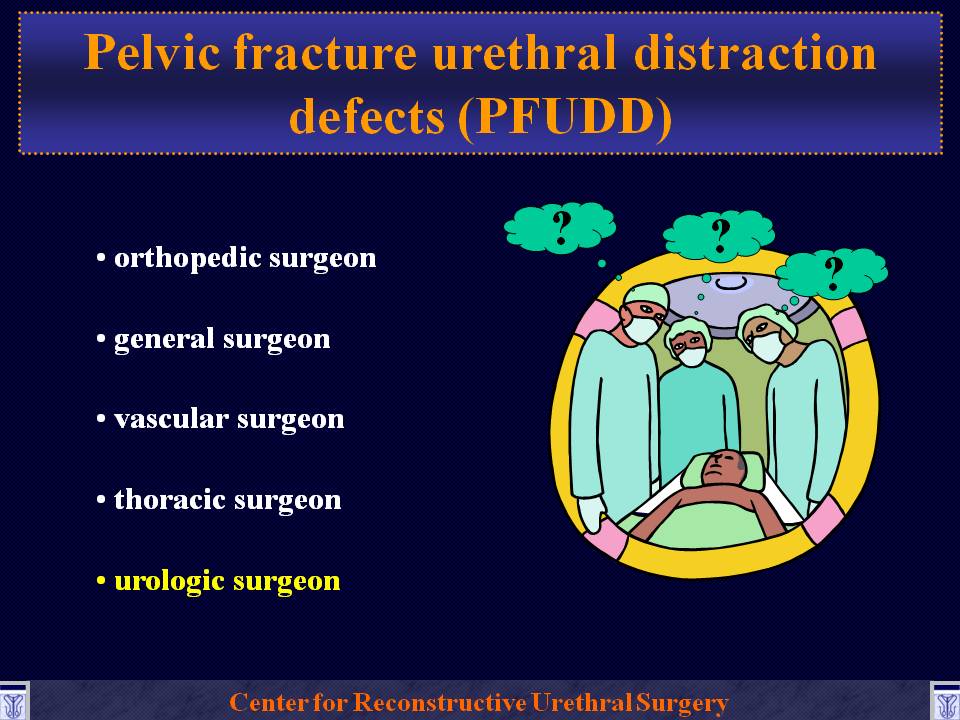 Pelvic fracture urethral distraction defects (PFUDD)

• orthopedic surgeon

• general surgeon

• vascular surgeon

• thoracic surgeon

• urologic surgeon

?

?

?

Center for Reconstructive Urethral Surgery